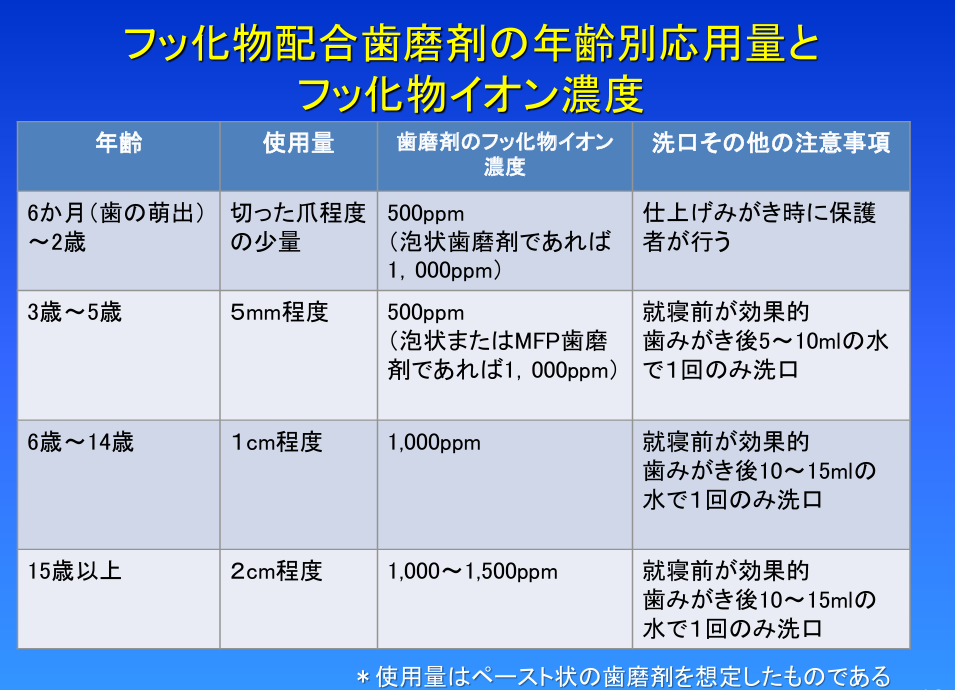 フッ化物配合歯磨剤の年齢別応用量とフッ化物イオン濃度

| 年齢 | 使用量 | 歯磨剤のフッ化物イオン濃度 | 洗口その他の注意事項 |
|---|---|---|---|
| 6か月（歯の萌出）～2歳 | 切った爪程度の少量 | 500ppm（泡状歯磨剤であれば1，000ppm） | 仕上げみがき時に保護者が行う |
| 3歳～5歳 | 5mm程度 | 500ppm（泡状またはMFP歯磨剤であれば1，000ppm） | 就寝前が効果的 歯みがき後5～10mlの水で1回のみ洗口 |
| 6歳～14歳 | 1cm程度 | 1,000ppm | 就寝前が効果的 歯みがき後10～15mlの水で1回のみ洗口 |
| 15歳以上 | 2cm程度 | 1,000～1,500ppm | 就寝前が効果的 歯みがき後10～15mlの水で1回のみ洗口 |

＊使用量はペースト状の歯磨剤を想定したものである